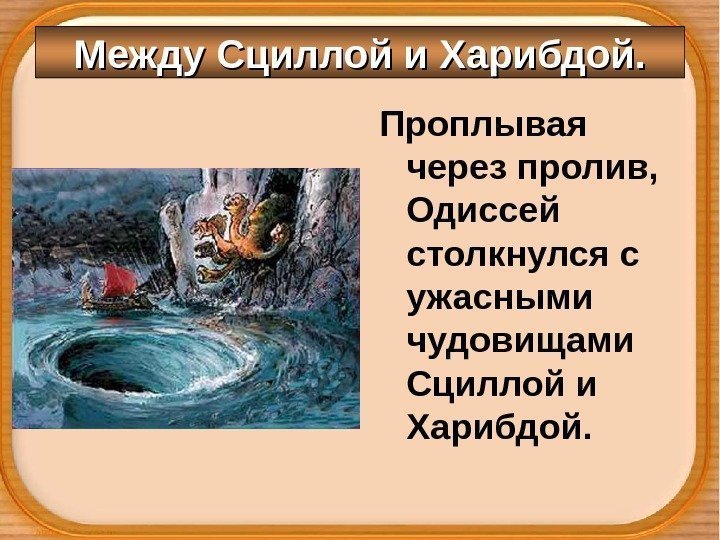 Между Сциллой и Харибдой.

Проплывая через пролив, Одиссей столкнулся с ужасными чудовищами Сциллой и Харибдой.